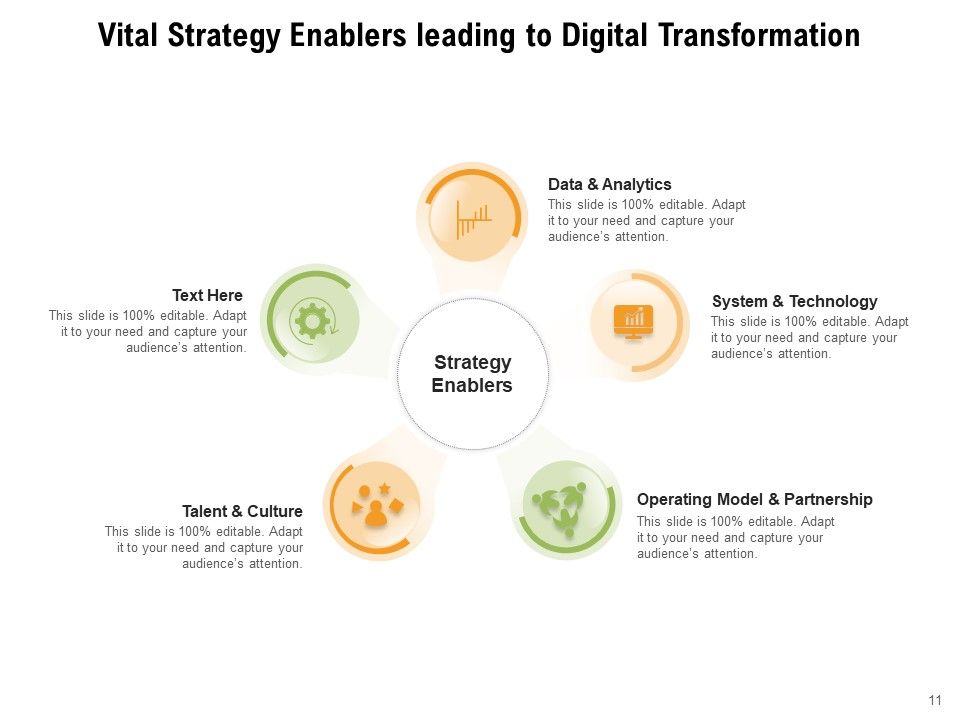 Vital Strategy Enablers leading to Digital Transformation

Data & Analytics
This slide is 100% editable. Adapt it to your need and capture your audience's attention.

Text Here
This slide is 100% editable. Adapt it to your need and capture your audience's attention.

System & Technology
This slide is 100% editable. Adapt it to your need and capture your audience's attention.

Strategy Enablers

Talent & Culture
This slide is 100% editable. Adapt it to your need and capture your audience's attention.

Operating Model & Partnership
This slide is 100% editable. Adapt it to your need and capture your audience's attention.

11